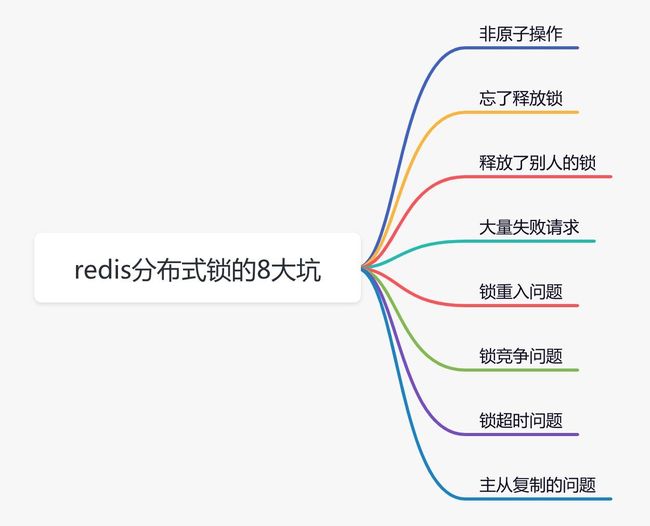 redis分布式锁的8大坑

非原子操作

忘了释放锁

释放了别人的锁

大量失败请求

锁重入问题

锁竞争问题

锁超时问题

主从复制的问题